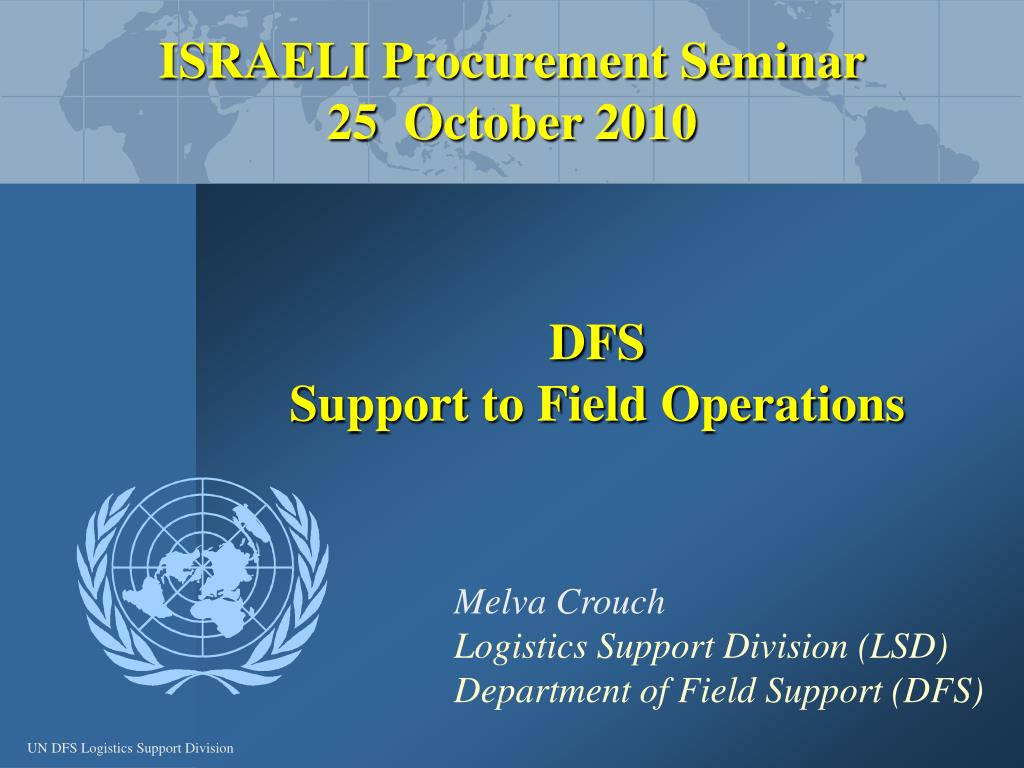 ISRAELI Procurement Seminar
25 October 2010

DFS
Support to Field Operations

Melva Crouch
Logistics Support Division (LSD)
Department of Field Support (DFS)

UN DFS Logistics Support Division